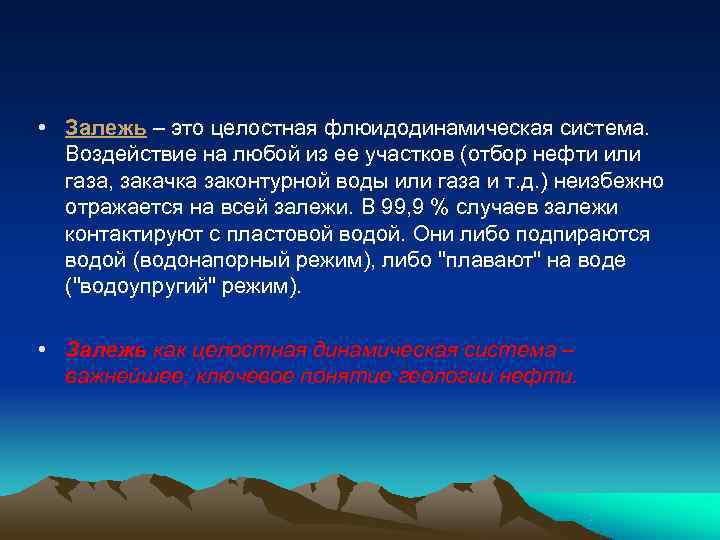 • Залежь – это целостная флюидодинамическая система. Воздействие на любой из ее участков (отбор нефти или газа, закачка законтурной воды или газа и т.д.) неизбежно отражается на всей залежи. В 99,9 % случаев залежи контактируют с пластовой водой. Они либо подпираются водой (водонапорный режим), либо "плавают" на воде ("водоупругий" режим).

• Залежь как целостная динамическая система – важнейшее, ключевое понятие геологии нефти.